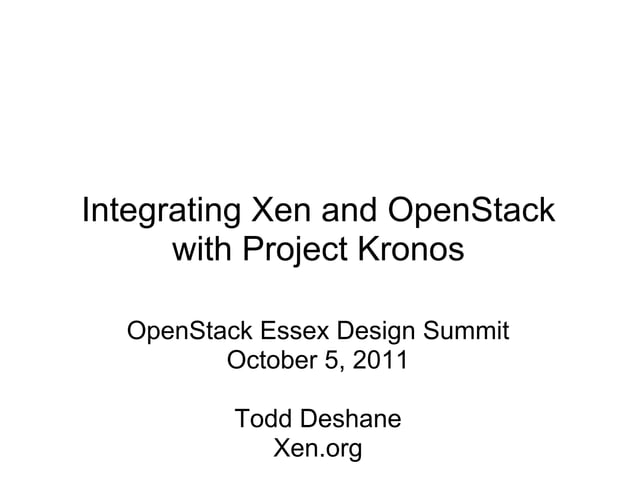 Integrating Xen and OpenStack with Project Kronos

OpenStack Essex Design Summit
October 5, 2011

Todd Deshane
Xen.org